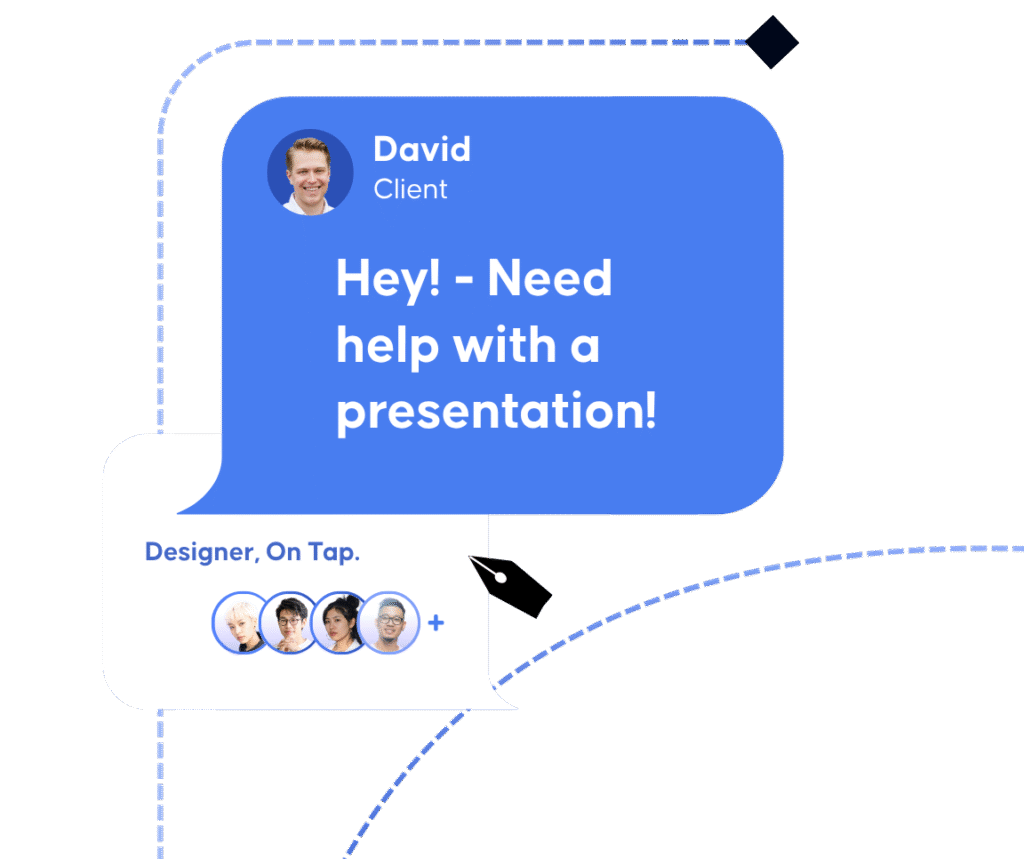 David
Client

Hey! - Need help with a presentation!

Designer, On Tap.

+